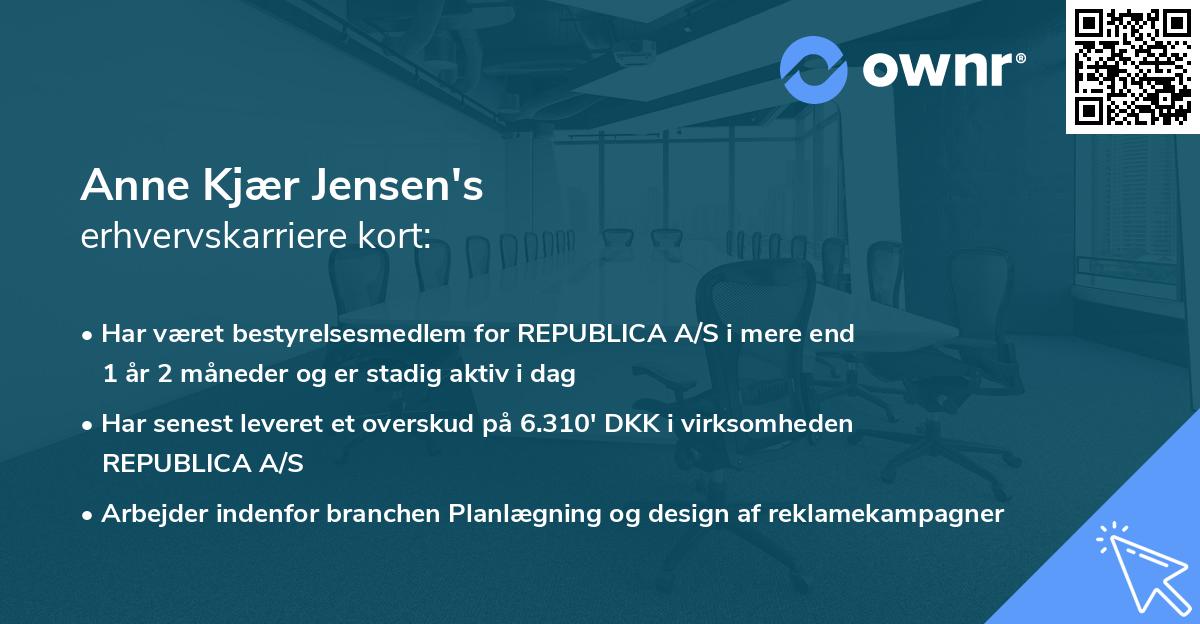 ownr®

Anne Kjær Jensen's
erhvervskarriere kort:

• Har været bestyrelsesmedlem for REPUBLICA A/S i mere end 1 år 2 måneder og er stadig aktiv i dag

• Har senest leveret et overskud på 6.310' DKK i virksomheden REPUBLICA A/S

• Arbejder indenfor branchen Planlægning og design af reklamekampagner